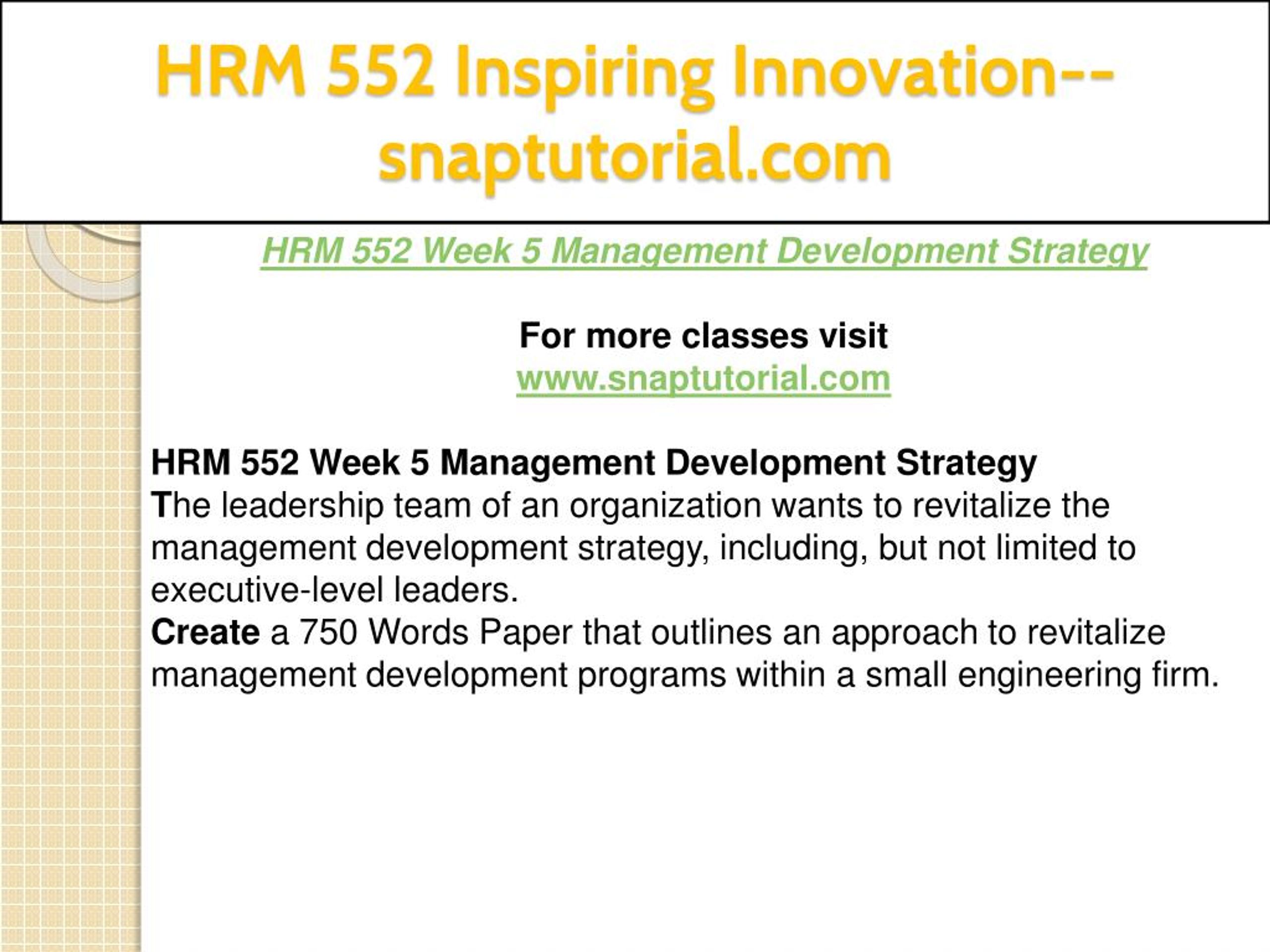 HRM 552 Inspiring Innovation--snaptutorial.com

HRM 552 Week 5 Management Development Strategy

For more classes visit
www.snaptutorial.com

HRM 552 Week 5 Management Development Strategy
The leadership team of an organization wants to revitalize the management development strategy, including, but not limited to executive-level leaders.
Create a 750 Words Paper that outlines an approach to revitalize management development programs within a small engineering firm.